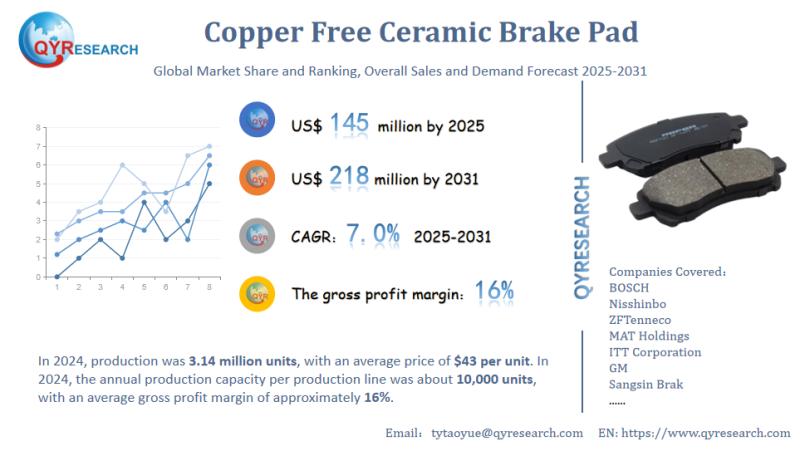 QYRESEARCH

Copper Free Ceramic Brake Pad

Global Market Share and Ranking, Overall Sales and Demand Forecast 2025-2031

8
7
6
5
4
3
2
1
0
1 2 3 4 5 6 7 8

US$ 145 million by 2025

US$ 218 million by 2031

CAGR: 7.0% 2025-2031

The gross profit margin: 16%

QYRESEARCH

Companies Covered:
BOSCH
Nisshinbo
ZFTenneco
MAT Holdings
ITT Corporation
GM
Sangsin Brak
......

In 2024, production was 3.14 million units, with an average price of $43 per unit. In 2024, the annual production capacity per production line was about 10,000 units, with an average gross profit margin of approximately 16%.

Email: tytaoyue@qyresearch.com EN: https://www.qyresearch.com